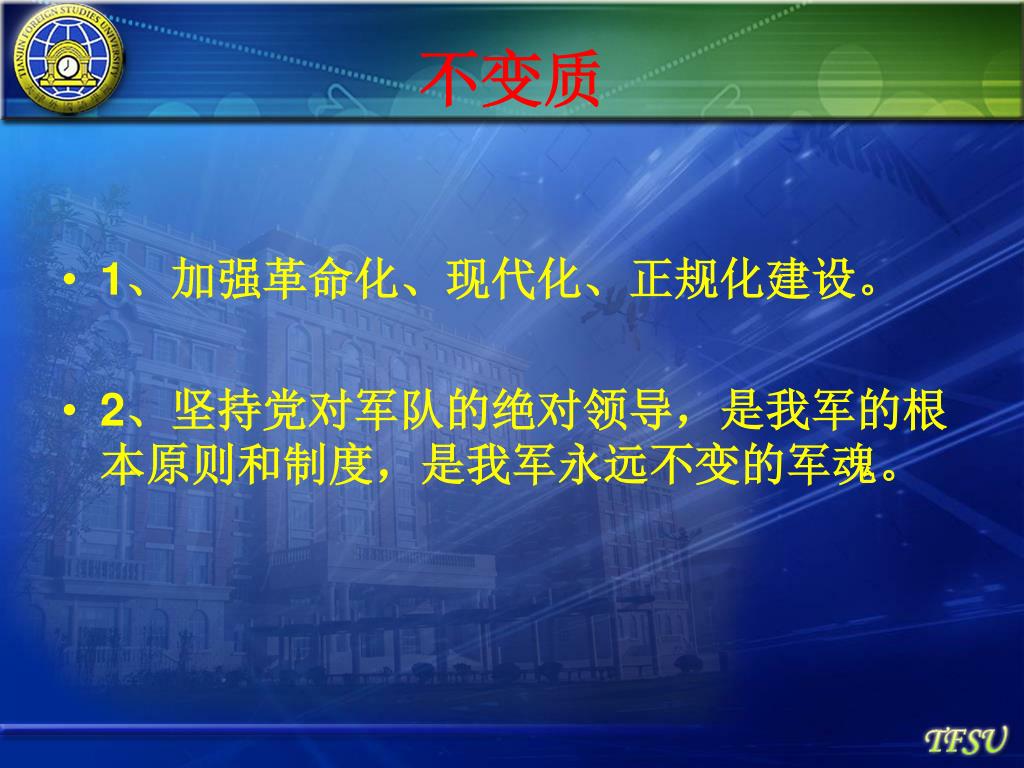 TIANJIN FOREIGN STUDIES UNIVERSITY

不变质

• 1、加强革命化、现代化、正规化建设。

• 2、坚持党对军队的绝对领导，是我军的根本原则和制度，是我军永远不变的军魂。

TFSU